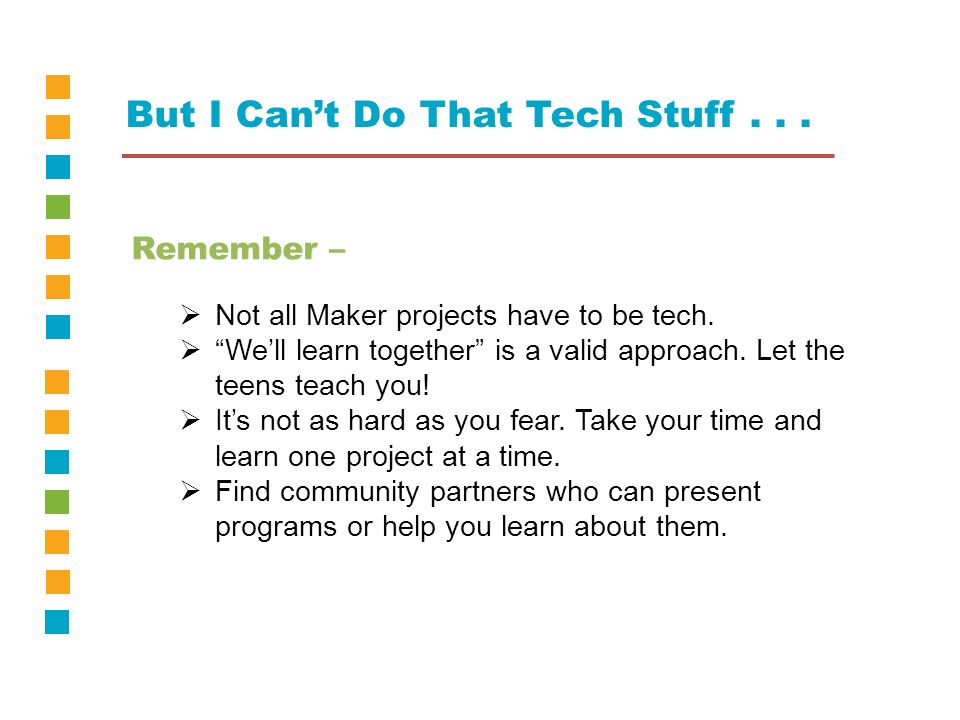 But I Can’t Do That Tech Stuff . . .

Remember –

➢ Not all Maker projects have to be tech.
➢ “We’ll learn together” is a valid approach. Let the teens teach you!
➢ It’s not as hard as you fear. Take your time and learn one project at a time.
➢ Find community partners who can present programs or help you learn about them.